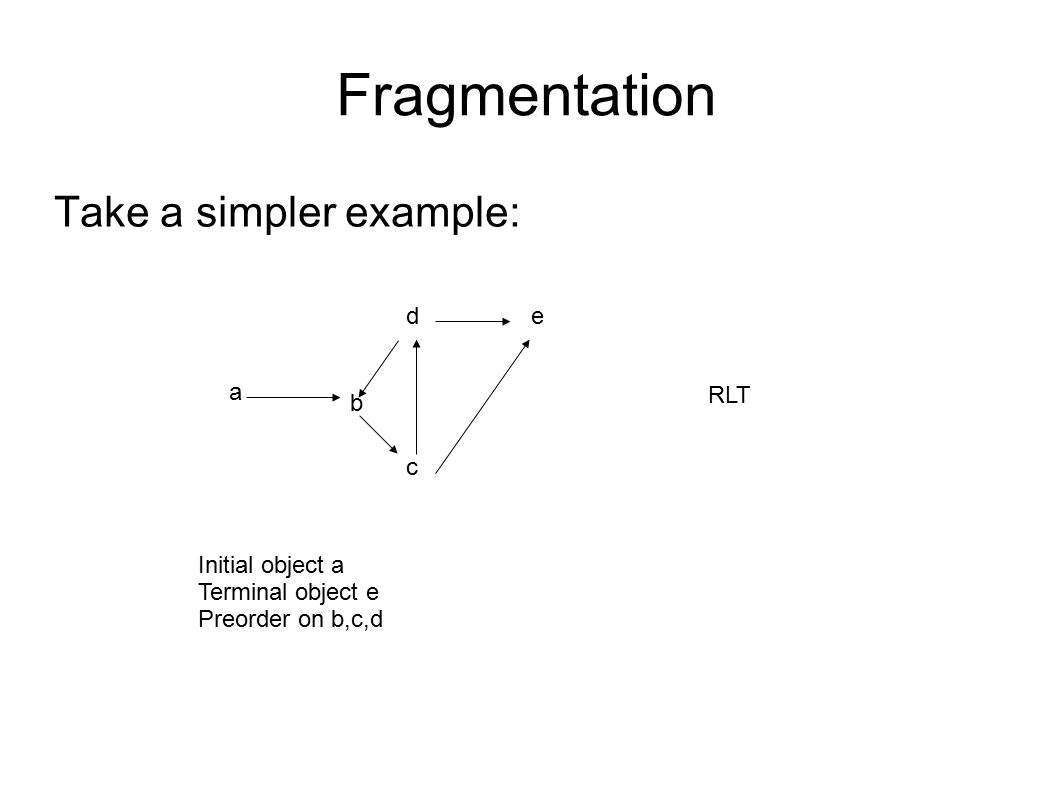 Fragmentation

Take a simpler example:

d e

a b RLT

c

Initial object a
Terminal object e
Preorder on b,c,d